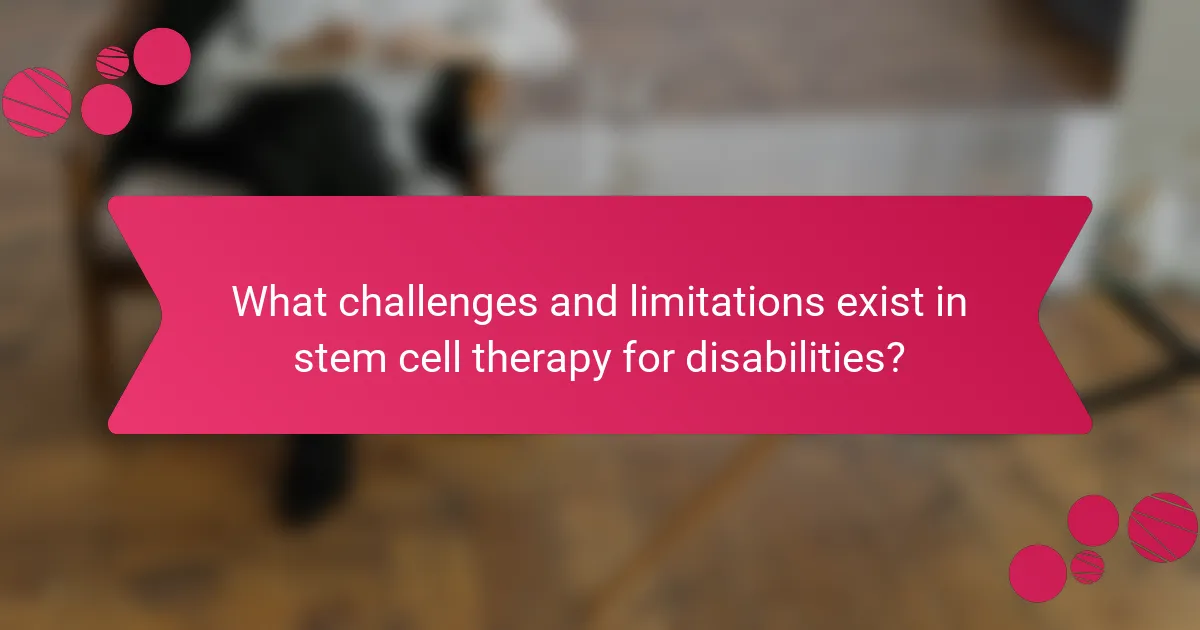 What challenges and limitations exist in stem cell therapy for disabilities?